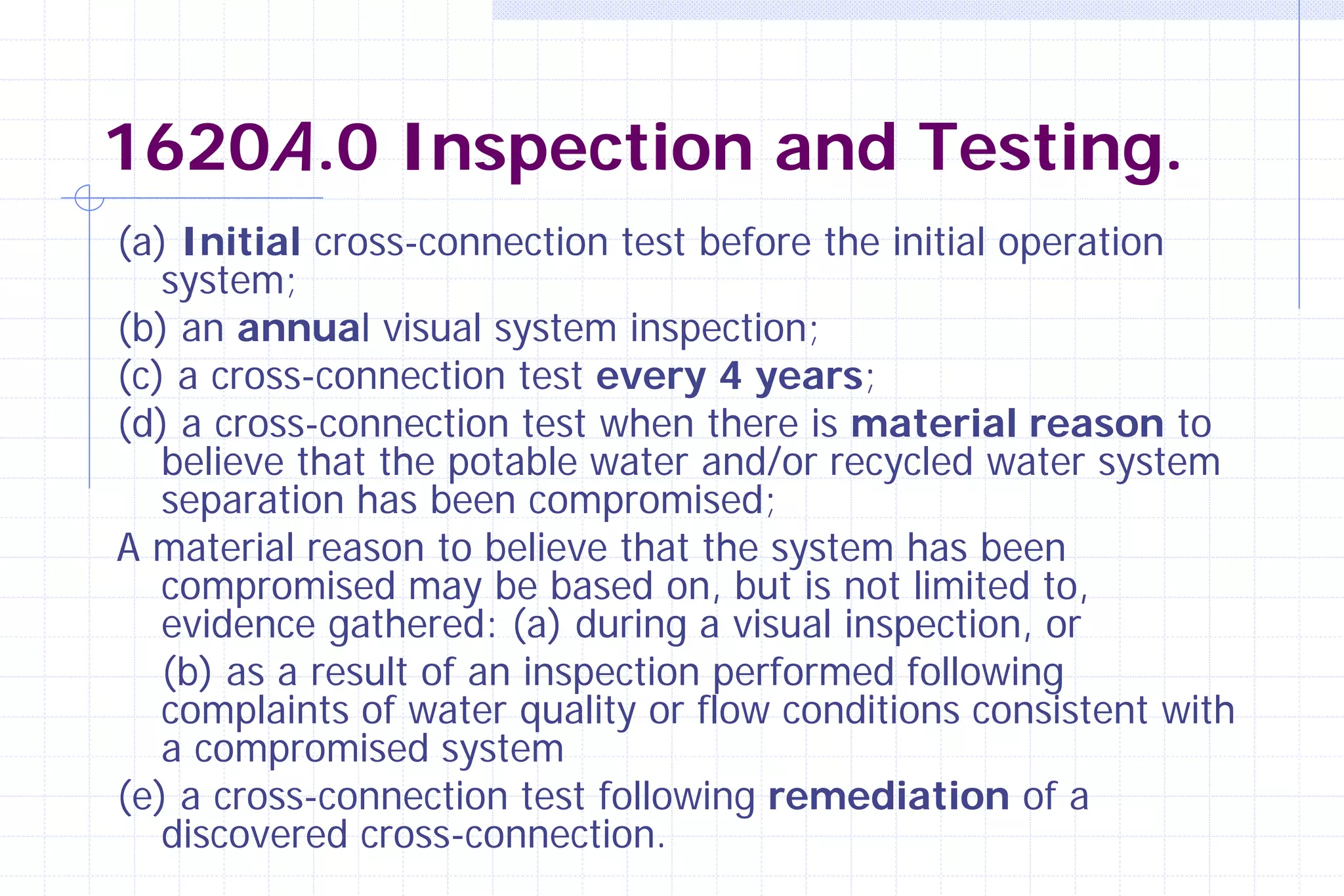 1620A.0 Inspection and Testing.

(a) Initial cross-connection test before the initial operation system;

(b) an annual visual system inspection;

(c) a cross-connection test every 4 years;

(d) a cross-connection test when there is material reason to believe that the potable water and/or recycled water system separation has been compromised;

A material reason to believe that the system has been compromised may be based on, but is not limited to, evidence gathered: (a) during a visual inspection, or

(b) as a result of an inspection performed following complaints of water quality or flow conditions consistent with a compromised system

(e) a cross-connection test following remediation of a discovered cross-connection.